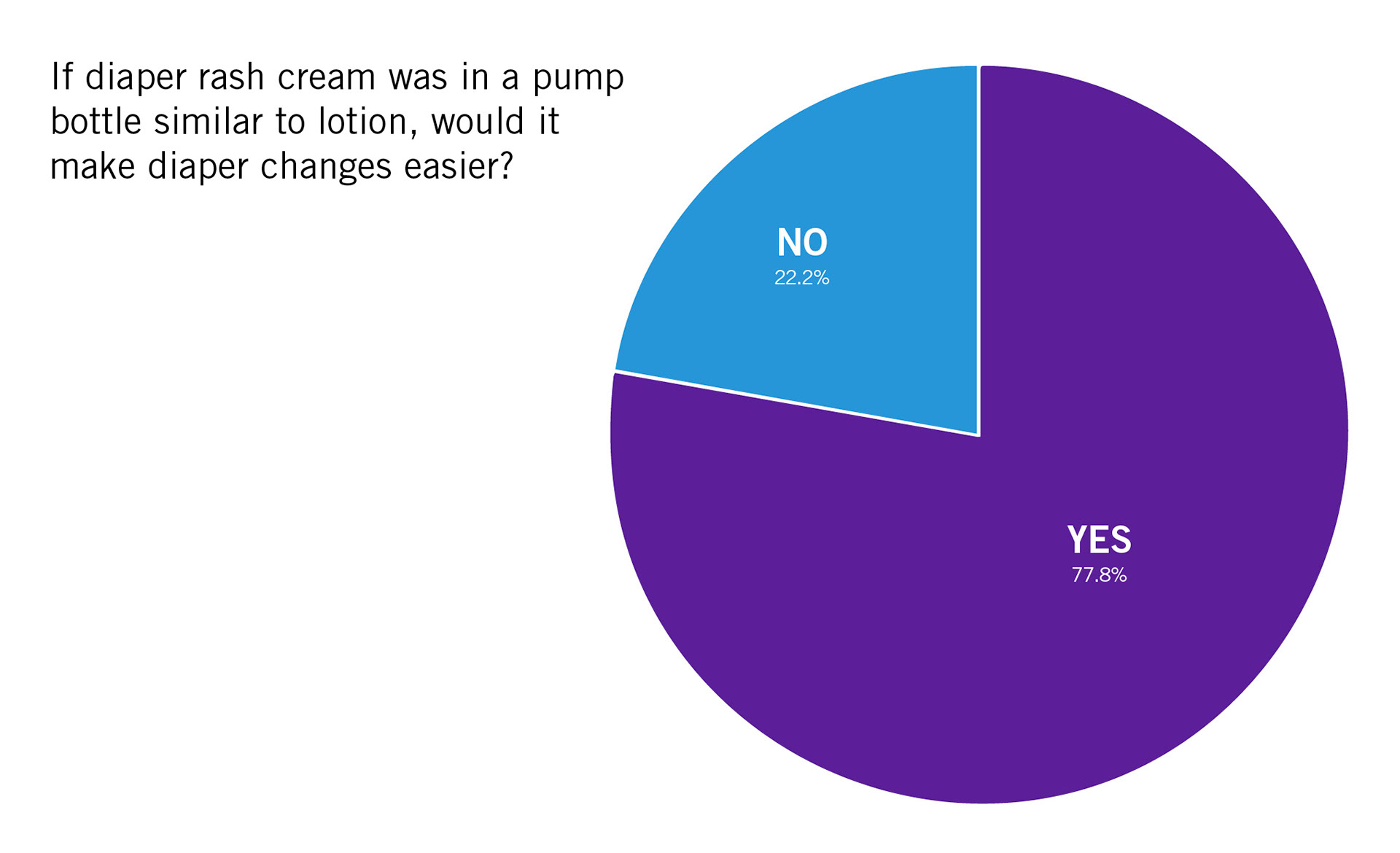 If diaper rash cream was in a pump bottle similar to lotion, would it make diaper changes easier?

NO
22.2%

YES
77.8%